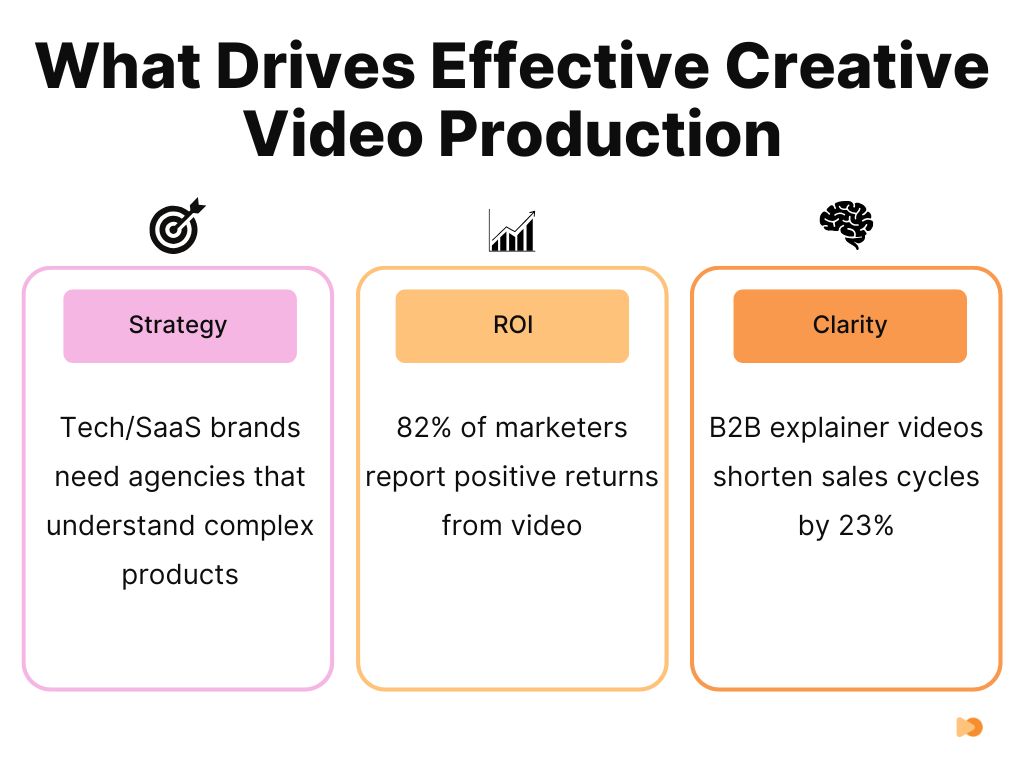 What Drives Effective Creative Video Production

Strategy

Tech/SaaS brands need agencies that understand complex products

ROI

82% of marketers report positive returns from video

Clarity

B2B explainer videos shorten sales cycles by 23%